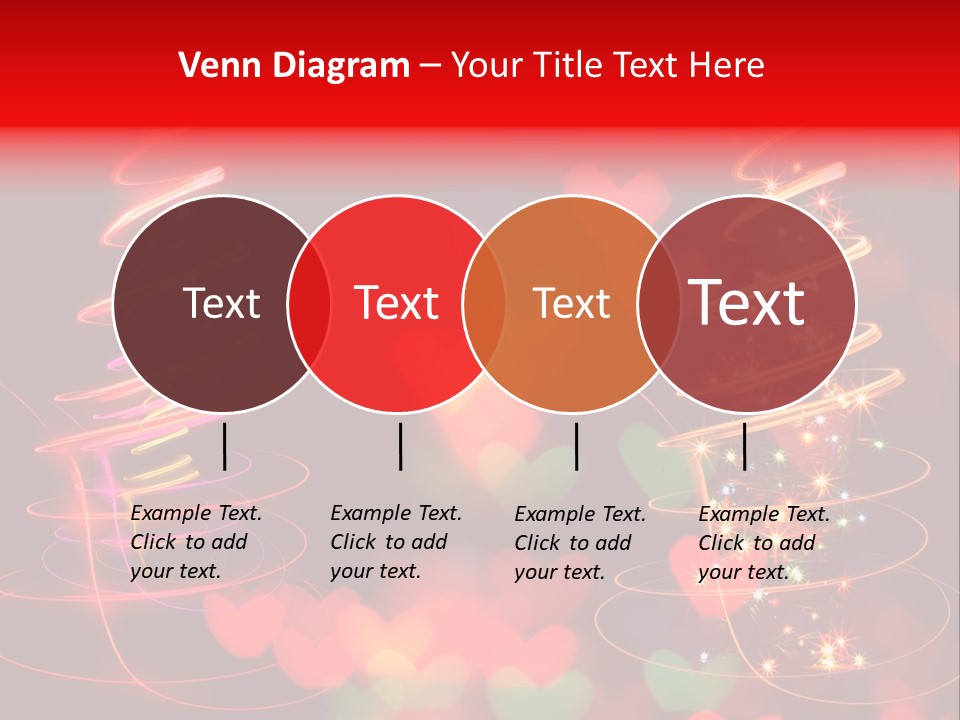 Venn Diagram – Your Title Text Here

Text

Text

Text

Text

Example Text. Click to add your text.

Example Text. Click to add your text.

Example Text. Click to add your text.

Example Text. Click to add your text.